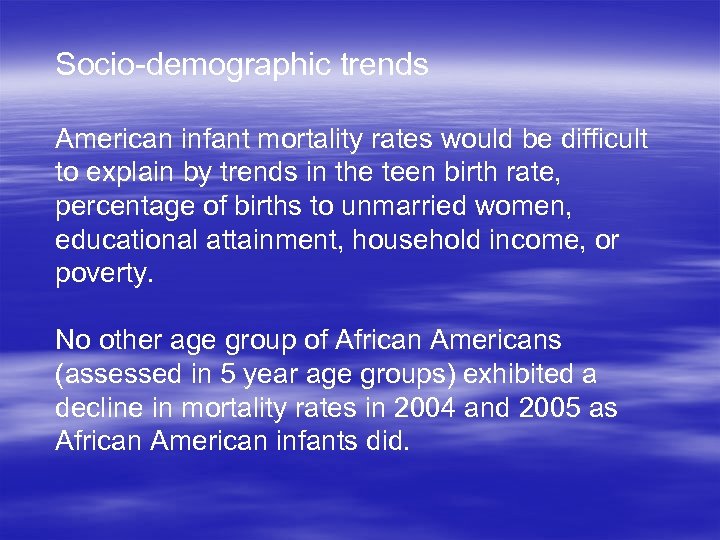 Socio-demographic trends

American infant mortality rates would be difficult to explain by trends in the teen birth rate, percentage of births to unmarried women, educational attainment, household income, or poverty.

No other age group of African Americans (assessed in 5 year age groups) exhibited a decline in mortality rates in 2004 and 2005 as African American infants did.